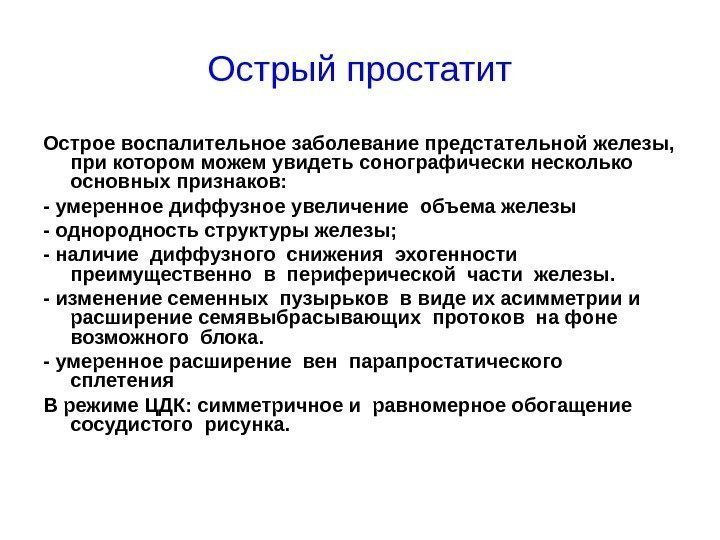 Острый простатит

Острое воспалительное заболевание предстательной железы, при котором можем увидеть сонографически несколько основных признаков:

- умеренное диффузное увеличение объема железы

- однородность структуры железы;

- наличие диффузного снижения эхогенности преимущественно в периферической части железы.

- изменение семенных пузырьков в виде их асимметрии и расширение семявыбрасывающих протоков на фоне возможного блока.

- умеренное расширение вен парапростатического сплетения

В режиме ЦДК: симметричное и равномерное обогащение сосудистого рисунка.